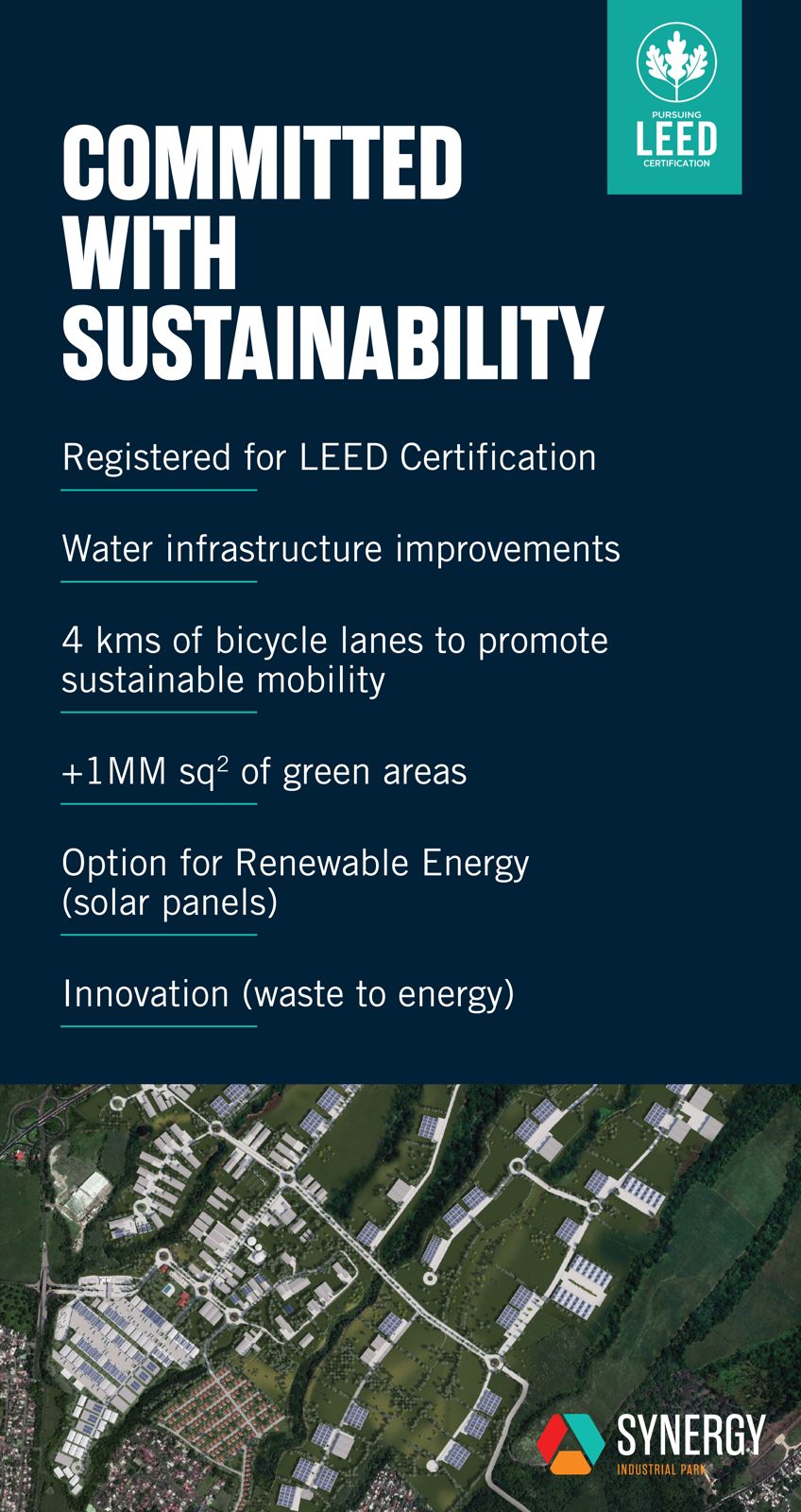 PURSUING
LEED
CERTIFICATION

COMMITTED WITH SUSTAINABILITY

Registered for LEED Certification

Water infrastructure improvements

4 kms of bicycle lanes to promote sustainable mobility

+1MM sq$^2$ of green areas

Option for Renewable Energy (solar panels)

Innovation (waste to energy)

SYNERGY
INDUSTRIAL PARK